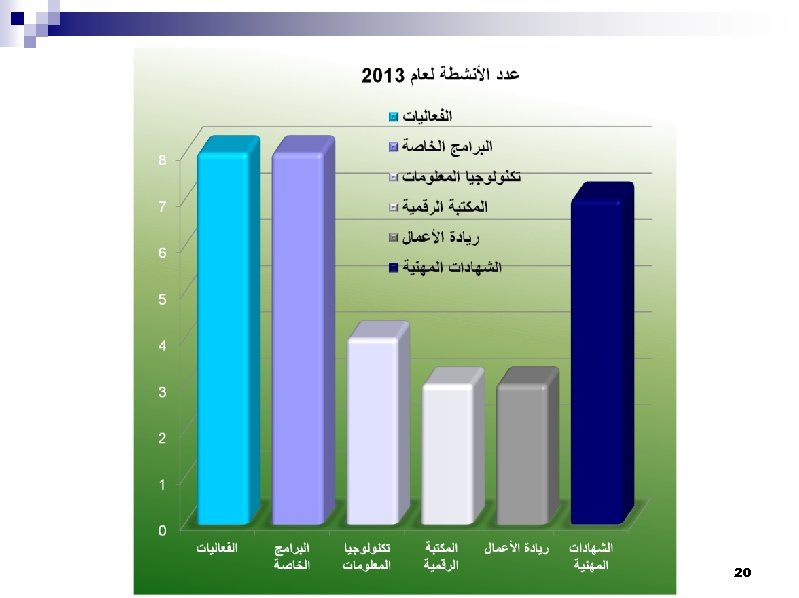 عدد الأنشطة لعام 2013

الفعاليات
البرامج الخاصة
تكنولوجيا المعلومات
المكتبة الرقمية
ريادة الأعمال
الشهادات المهنية

8
7
6
5
4
3
2
1
0

الفعاليات
البرامج الخاصة
تكنولوجيا المعلومات
المكتبة الرقمية
ريادة الأعمال
الشهادات المهنية

20